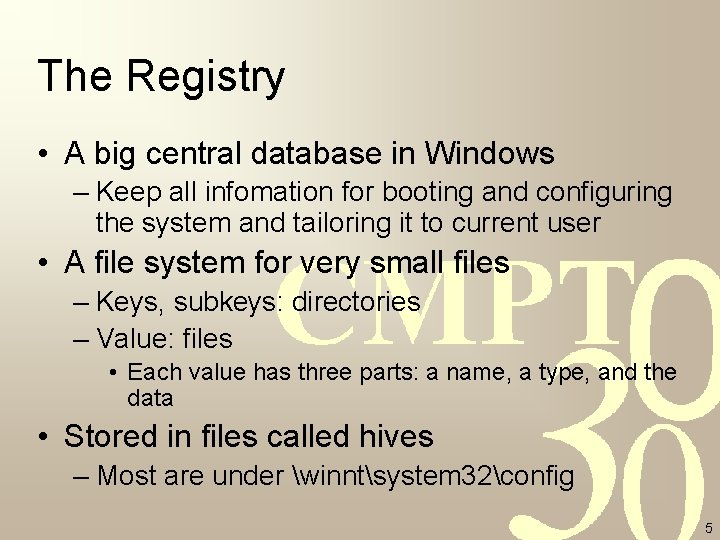 The Registry

• A big central database in Windows
– Keep all infomation for booting and configuring the system and tailoring it to current user

• A file system for very small files
– Keys, subkeys: directories
– Value: files
• Each value has three parts: a name, a type, and the data

• Stored in files called hives
– Most are under \winnt\system32\config

CMPT 300

5